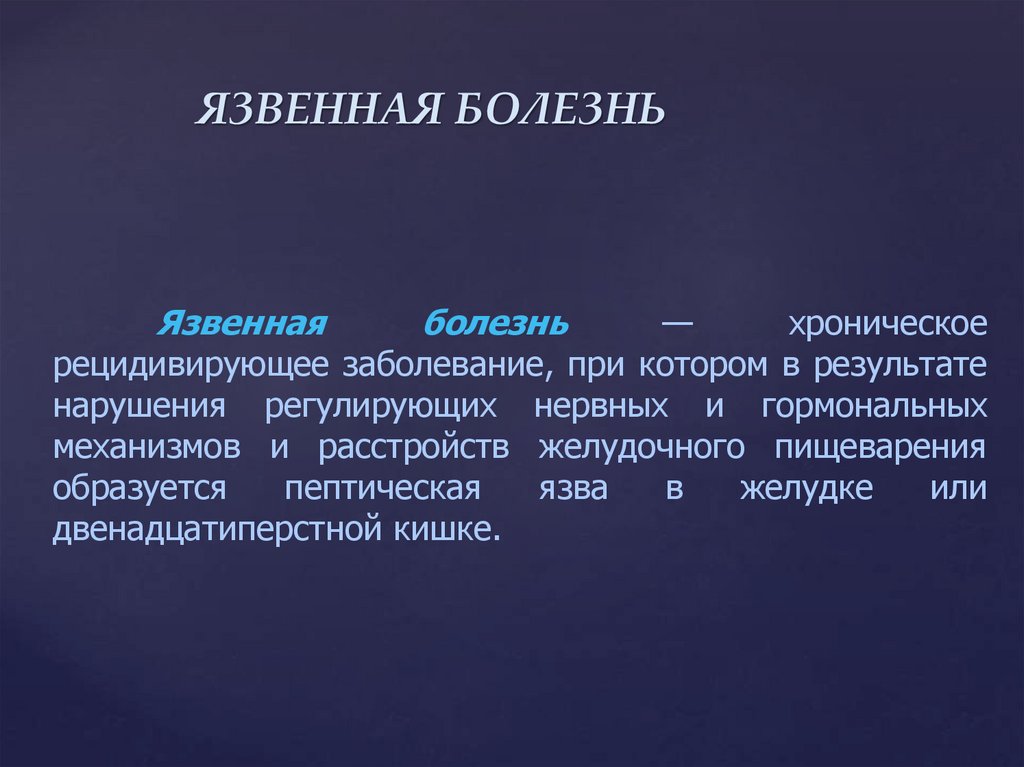 ЯЗВЕННАЯ БОЛЕЗНЬ

Язвенная болезнь — хроническое рецидивирующее заболевание, при котором в результате нарушения регулирующих нервных и гормональных механизмов и расстройств желудочного пищеварения образуется пептическая язва в желудке или двенадцатиперстной кишке.